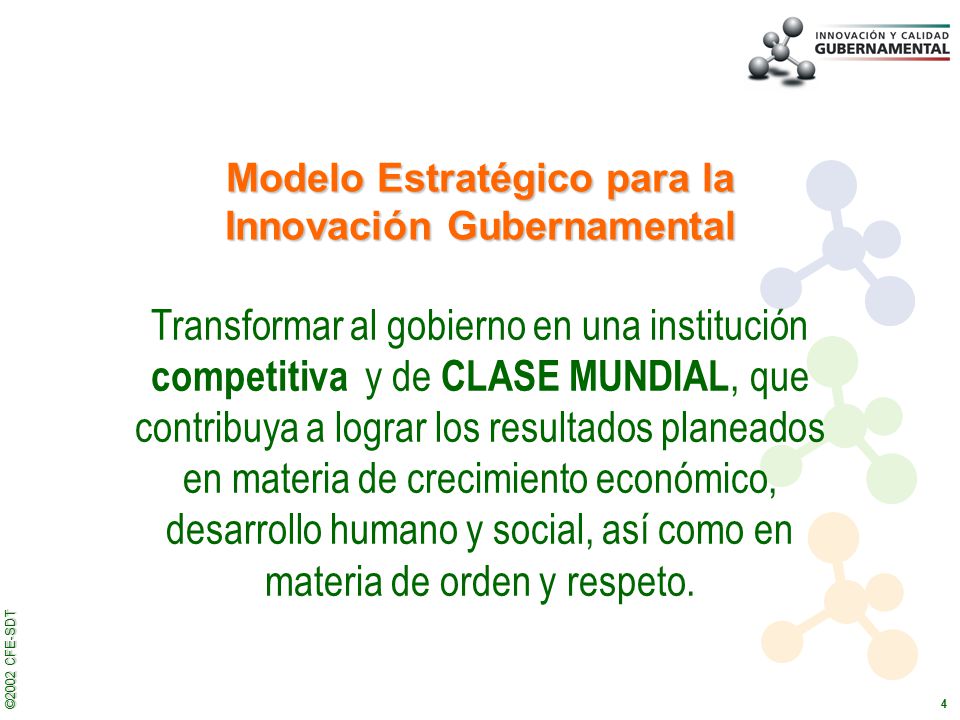 INNOVACIÓN Y CALIDAD
GUBERNAMENTAL

Modelo Estratégico para la Innovación Gubernamental

Transformar al gobierno en una institución competitiva y de CLASE MUNDIAL, que contribuya a lograr los resultados planeados en materia de crecimiento económico, desarrollo humano y social, así como en materia de orden y respeto.

©2002 CFE-SDT

4